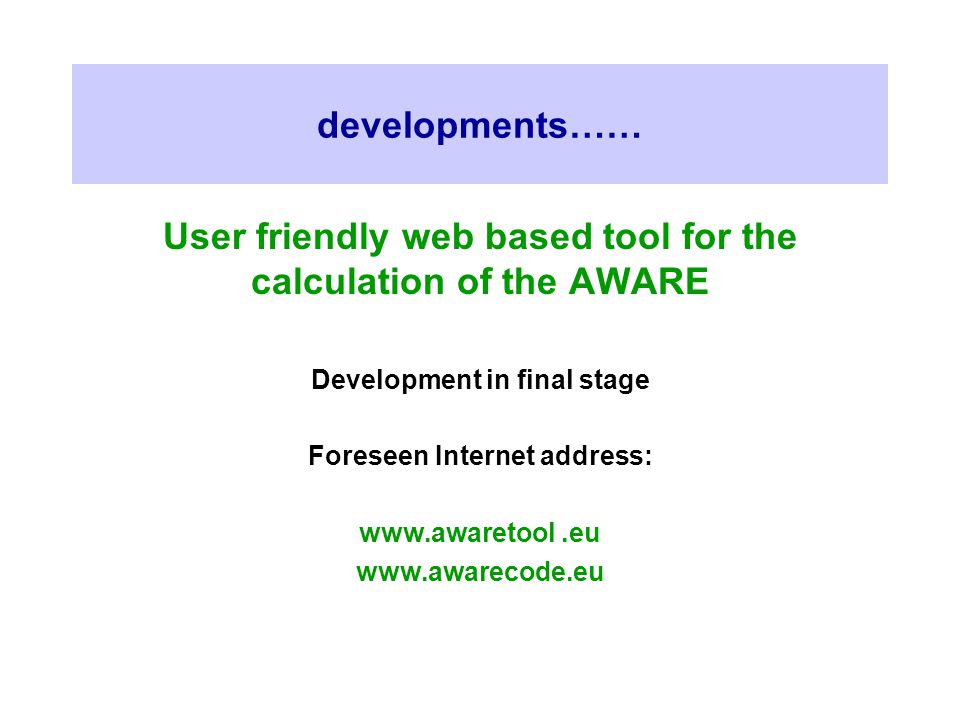 developments……

User friendly web based tool for the calculation of the AWARE

Development in final stage

Foreseen Internet address:

www.awaretool .eu
www.awarecode.eu